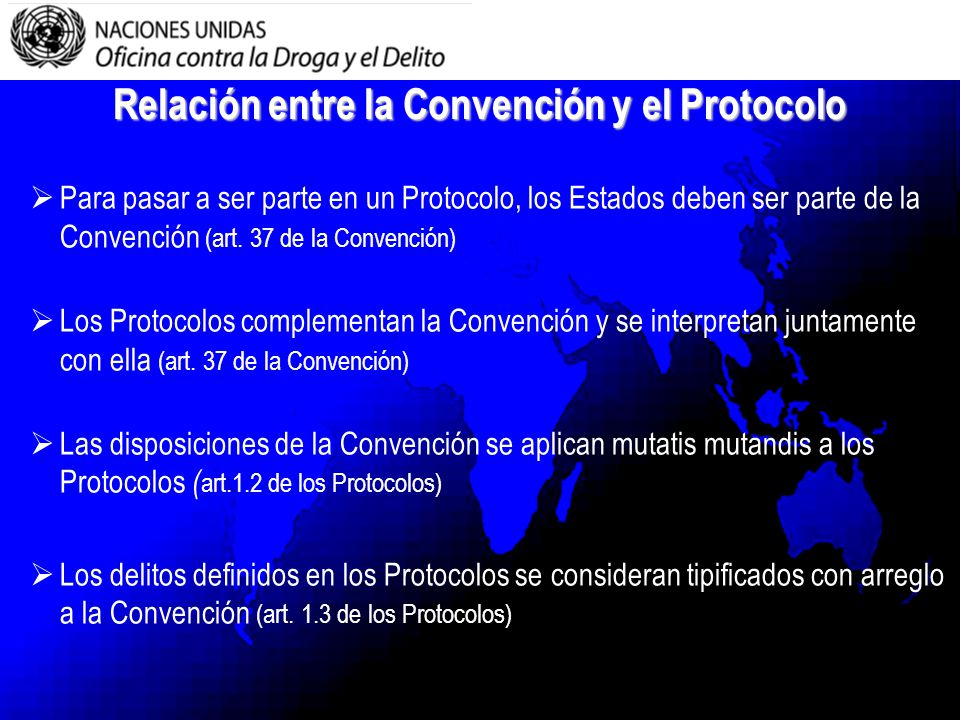 NACIONES UNIDAS
Oficina contra la Droga y el Delito

Relación entre la Convención y el Protocolo

➢ Para pasar a ser parte en un Protocolo, los Estados deben ser parte de la Convención (art. 37 de la Convención)

➢ Los Protocolos complementan la Convención y se interpretan juntamente con ella (art. 37 de la Convención)

➢ Las disposiciones de la Convención se aplican mutatis mutandis a los Protocolos (art.1.2 de los Protocolos)

➢ Los delitos definidos en los Protocolos se consideran tipificados con arreglo a la Convención (art. 1.3 de los Protocolos)